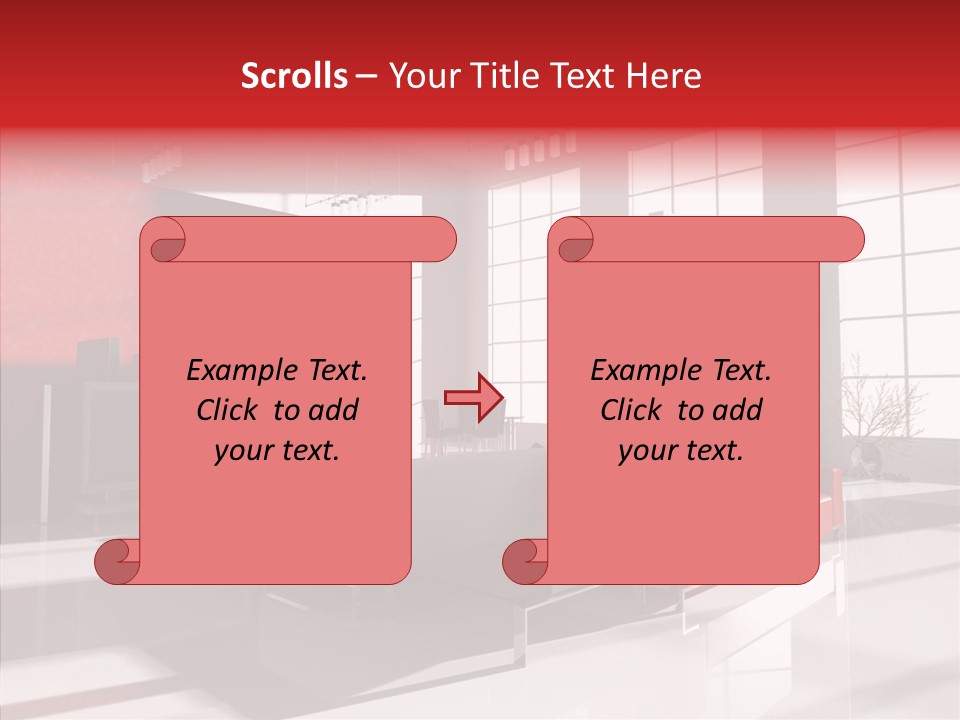 Scrolls – Your Title Text Here

Example Text. Click to add your text.

Example Text. Click to add your text.